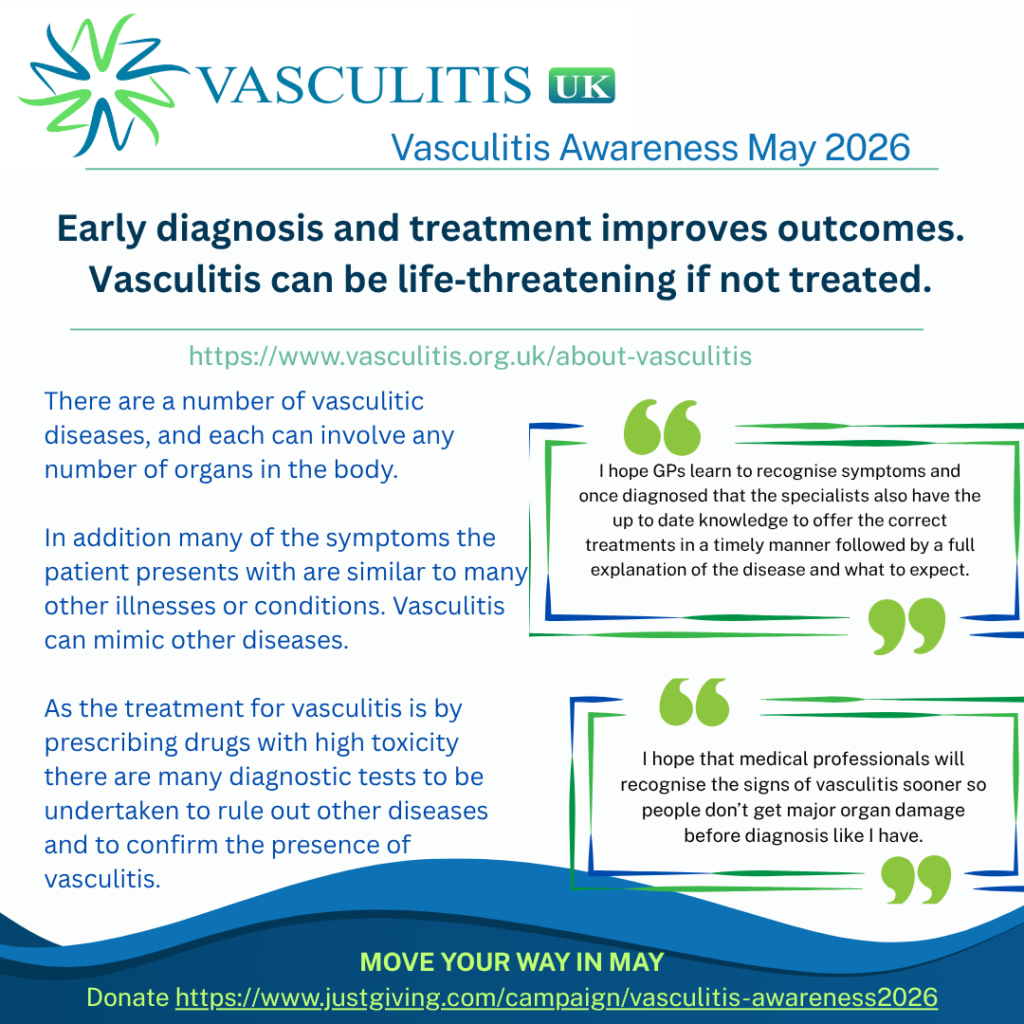 VASCULITIS UK

Vasculitis Awareness May 2026

Early diagnosis and treatment improves outcomes. Vasculitis can be life-threatening if not treated.

https://www.vasculitis.org.uk/about-vasculitis

There are a number of vasculitic diseases, and each can involve any number of organs in the body.

In addition many of the symptoms the patient presents with are similar to many other illnesses or conditions. Vasculitis can mimic other diseases.

As the treatment for vasculitis is by prescribing drugs with high toxicity there are many diagnostic tests to be undertaken to rule out other diseases and to confirm the presence of vasculitis.

I hope GPs learn to recognise symptoms and once diagnosed that the specialists also have the up to date knowledge to offer the correct treatments in a timely manner followed by a full explanation of the disease and what to expect.

I hope that medical professionals will recognise the signs of vasculitis sooner so people don't get major organ damage before diagnosis like I have.

MOVE YOUR WAY IN MAY

Donate https://www.justgiving.com/campaign/vasculitis-awareness2026